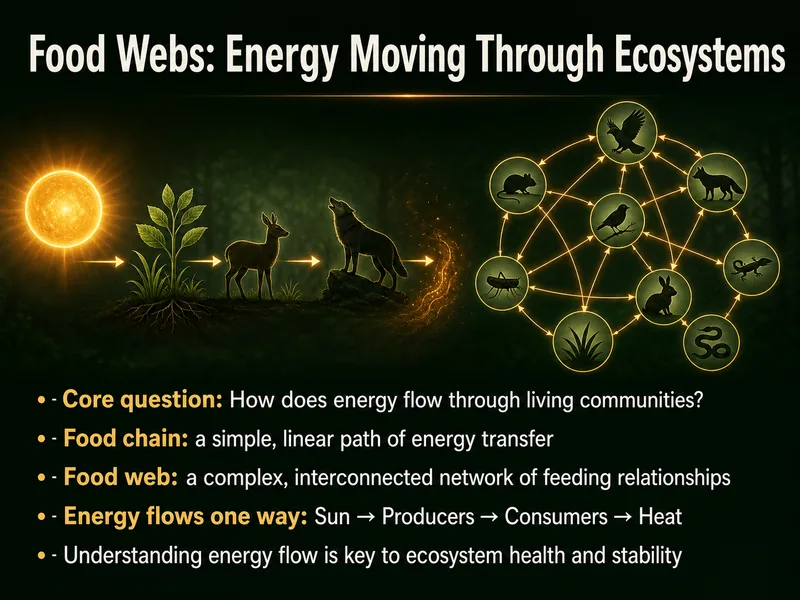 Food Webs: Energy Moving Through Ecosystems

• - Core question: How does energy flow through living communities?

• - Food chain: a simple, linear path of energy transfer

• - Food web: a complex, interconnected network of feeding relationships

• - Energy flows one way: Sun → Producers → Consumers → Heat

• - Understanding energy flow is key to ecosystem health and stability